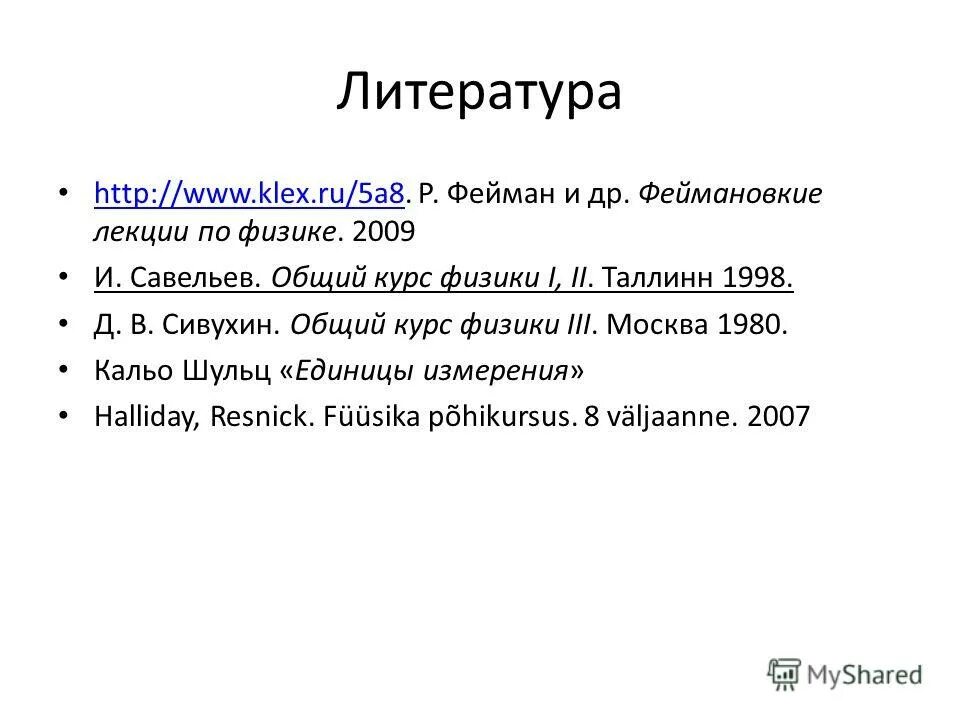 Литература

• http://www.klex.ru/5a8. Р. Фейман и др. Феймановкие лекции по физике. 2009
• И. Савельев. Общий курс физики I, II. Таллинн 1998.
• Д. В. Сивухин. Общий курс физики III. Москва 1980.
• Кальо Шульц «Единицы измерения»
• Halliday, Resnick. Füüsika põhikursus. 8 väljaanne. 2007

MyShared